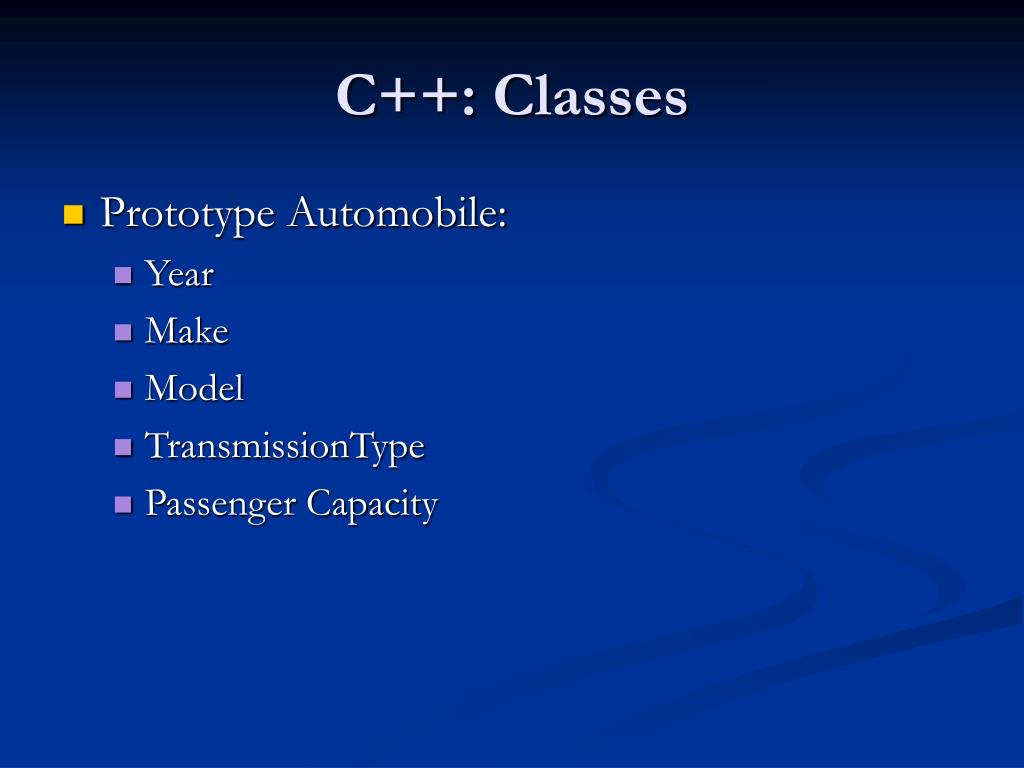 C++: Classes

Prototype Automobile:
Year
Make
Model
TransmissionType
Passenger Capacity